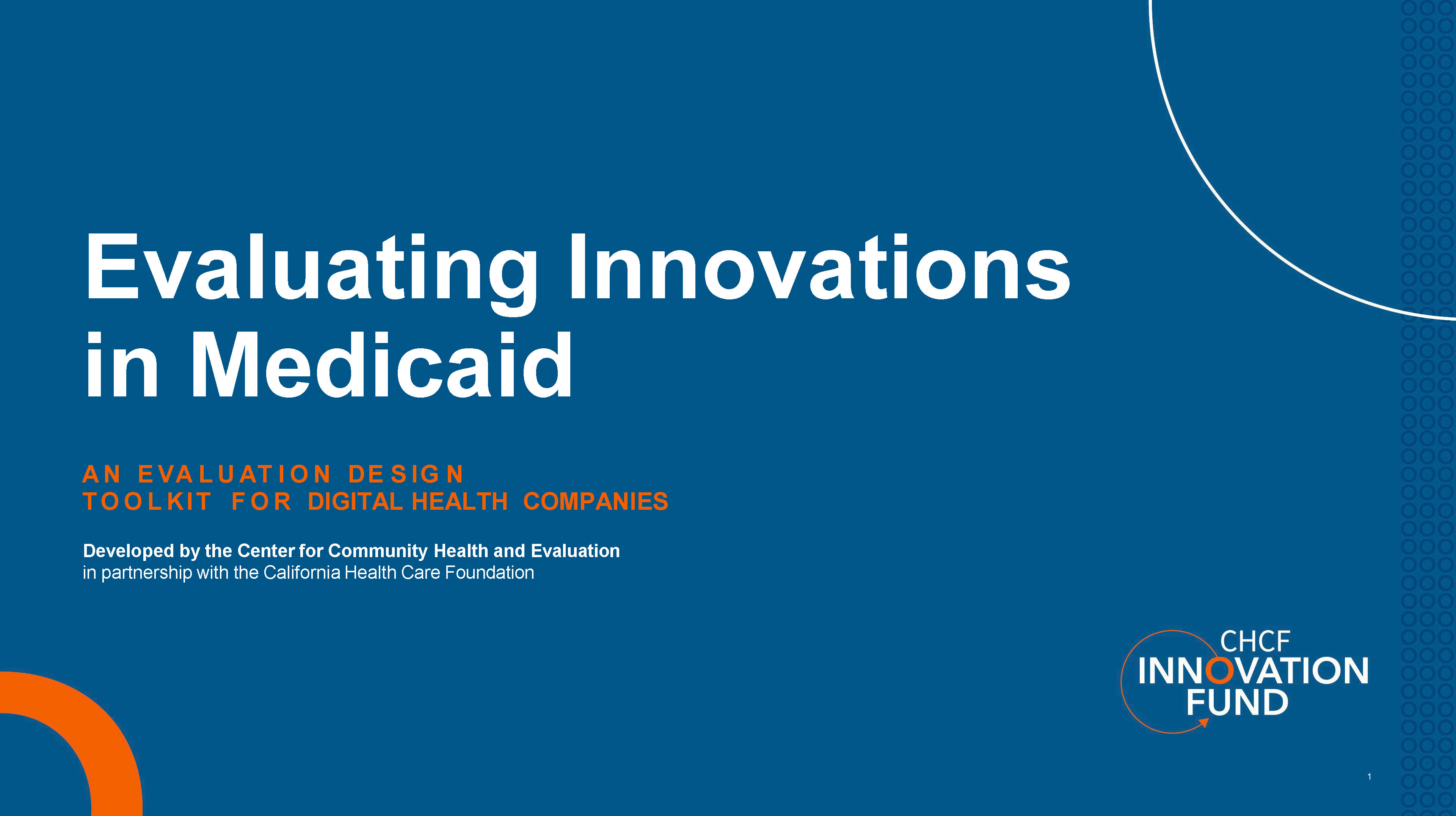 Evaluating Innovations in Medicaid

AN EVALUATION DESIGN TOOLKIT FOR DIGITAL HEALTH COMPANIES

Developed by the Center for Community Health and Evaluation
in partnership with the California Health Care Foundation

CHCF
INNOVATION
FUND

1